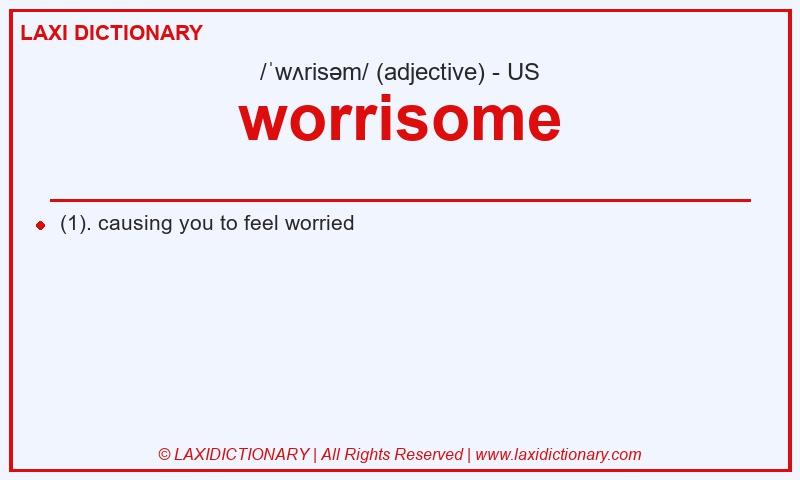 LAXI DICTIONARY

/ˈwʌrisəm/ (adjective) - US

worrisome

(1). causing you to feel worried

© LAXIDICTIONARY | All Rights Reserved | www.laxidictionary.com